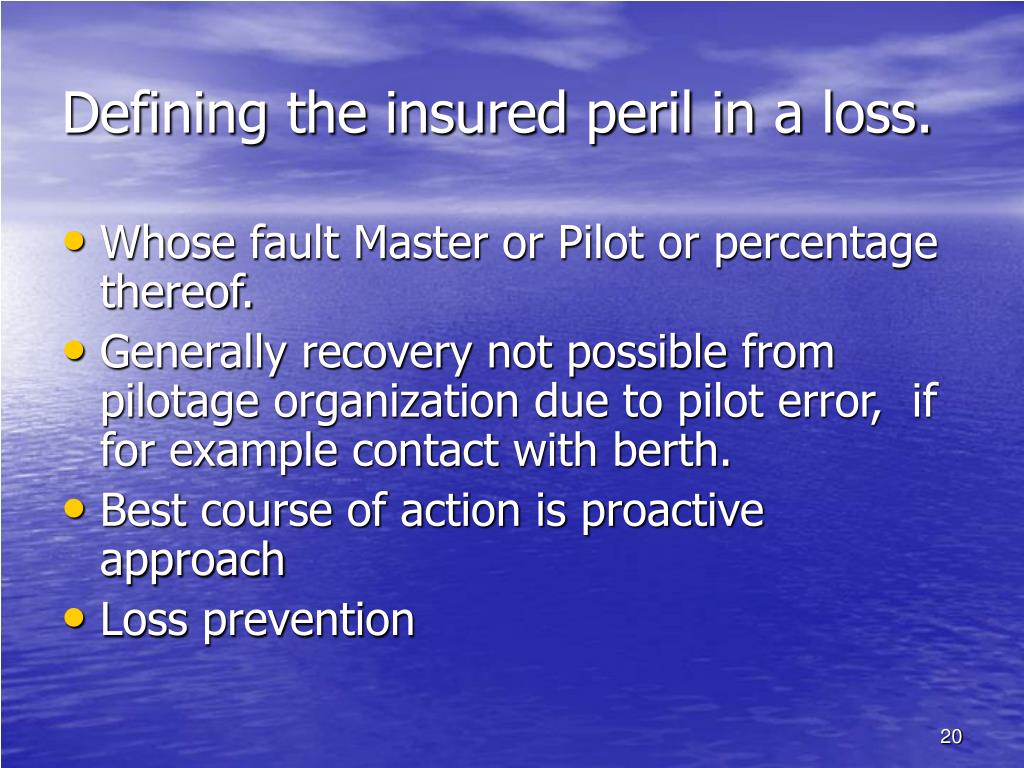 Defining the insured peril in a loss.

• Whose fault Master or Pilot or percentage thereof.
• Generally recovery not possible from pilotage organization due to pilot error, if for example contact with berth.
• Best course of action is proactive approach
• Loss prevention

20